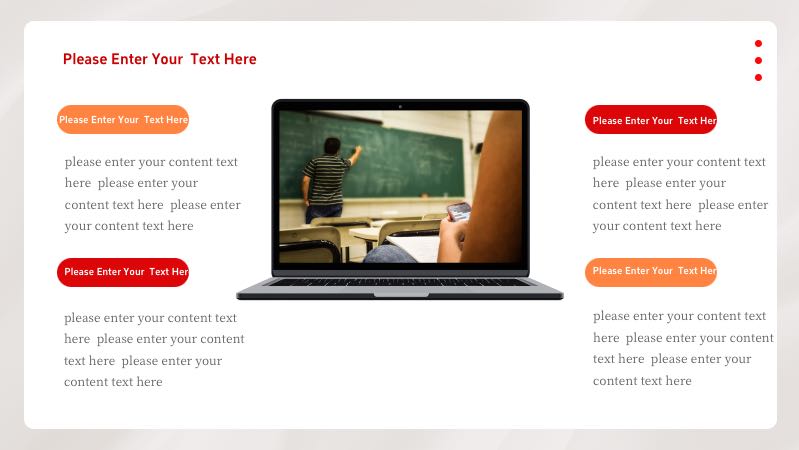 Please Enter Your Text Here

Please Enter Your Text Here

please enter your content text here please enter your content text here please enter your content text here

Please Enter Your Text Her

please enter your content text here please enter your content text here please enter your content text here

Please Enter Your Text Her

please enter your content text here please enter your content text here please enter your content text here

Please Enter Your Text Her

please enter your content text here please enter your content text here please enter your content text here